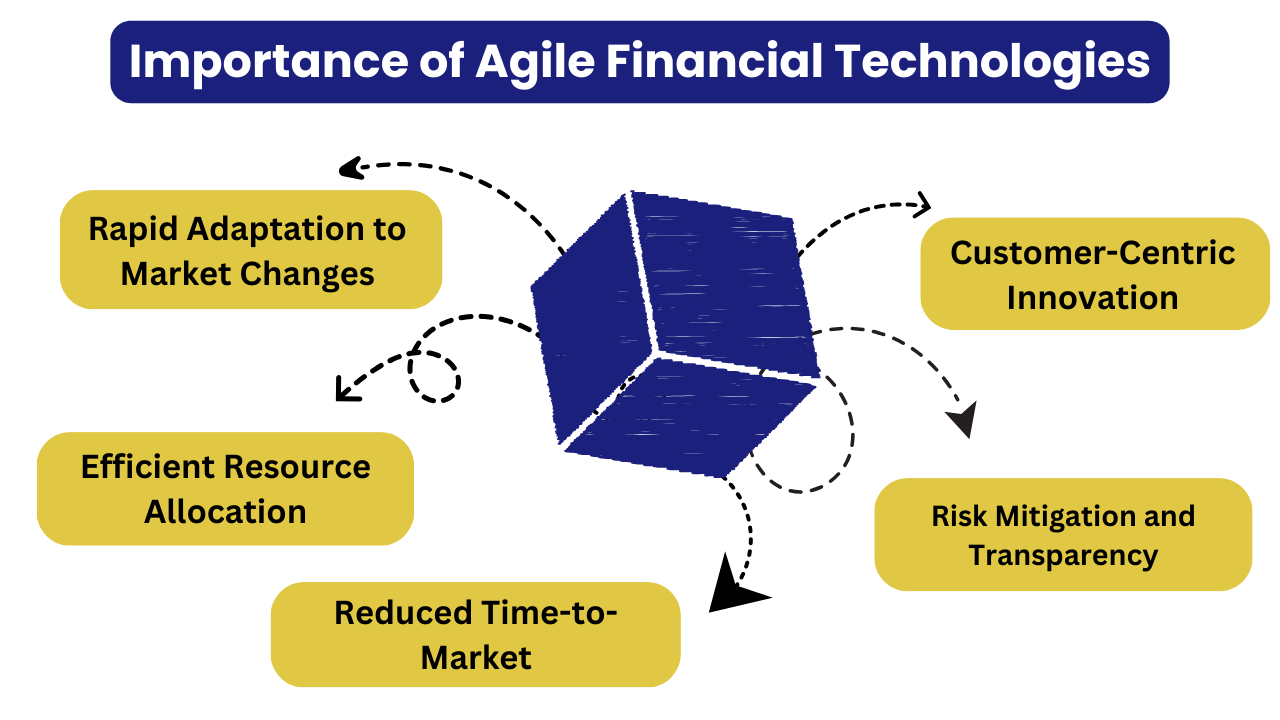 Importance of Agile Financial Technologies

Rapid Adaptation to Market Changes

Customer-Centric Innovation

Efficient Resource Allocation

Risk Mitigation and Transparency

Reduced Time-to-Market